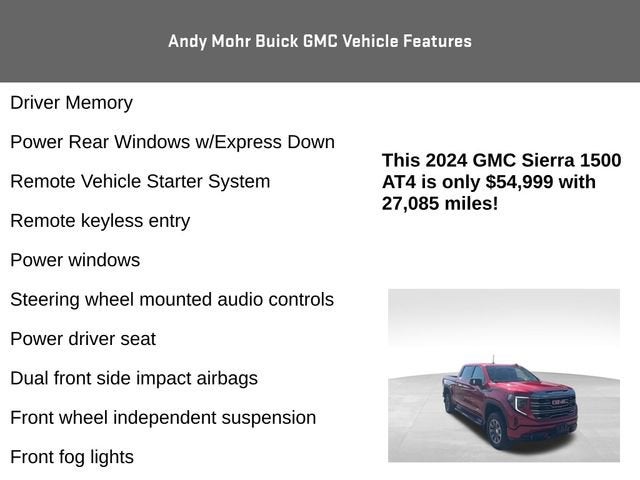 Andy Mohr Buick GMC Vehicle Features

Driver Memory

Power Rear Windows w/Express Down

Remote Vehicle Starter System

Remote keyless entry

Power windows

Steering wheel mounted audio controls

Power driver seat

Dual front side impact airbags

Front wheel independent suspension

Front fog lights

This 2024 GMC Sierra 1500 AT4 is only $54,999 with 27,085 miles!

GMC